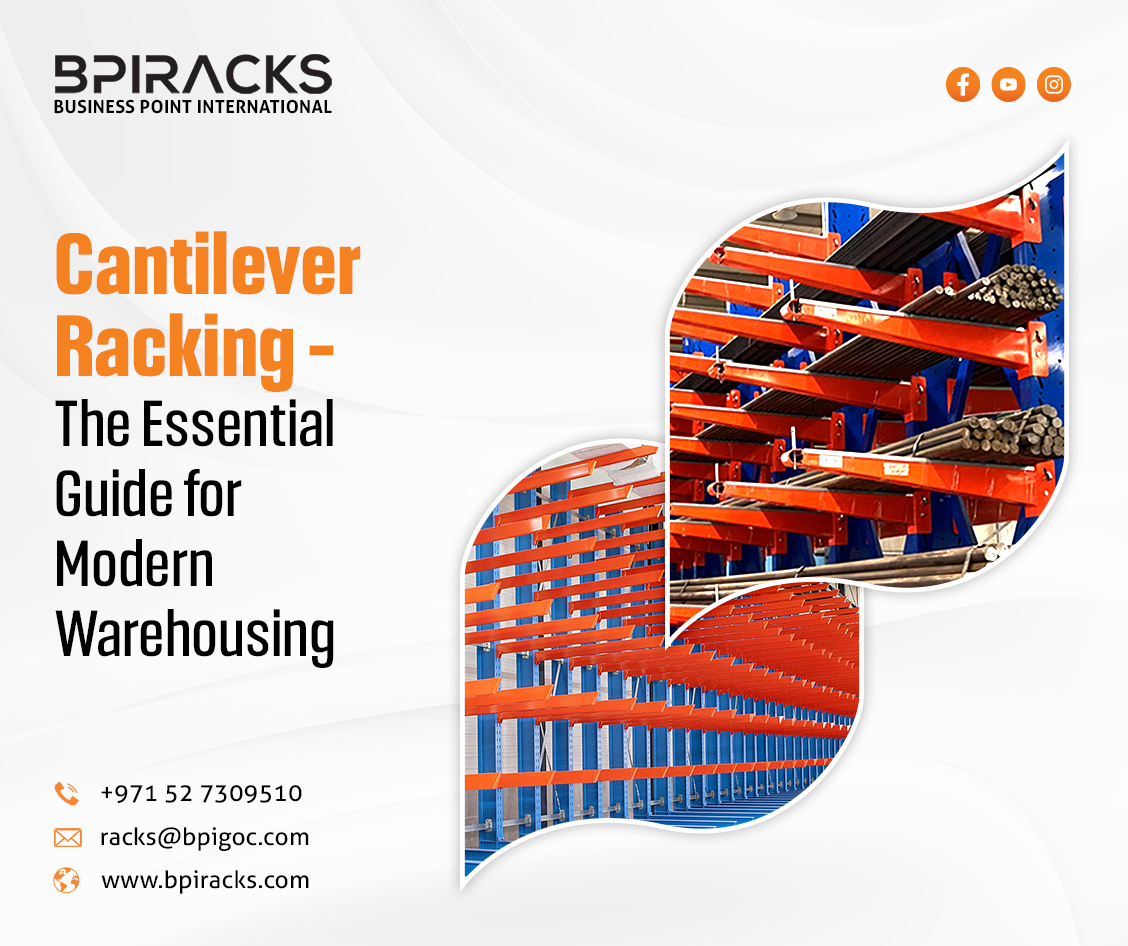 BPIRACKS
BUSINESS POINT INTERNATIONAL

Cantilever Racking - The Essential Guide for Modern Warehousing

+971 52 7309510
racks@bpigoc.com
www.bpiracks.com